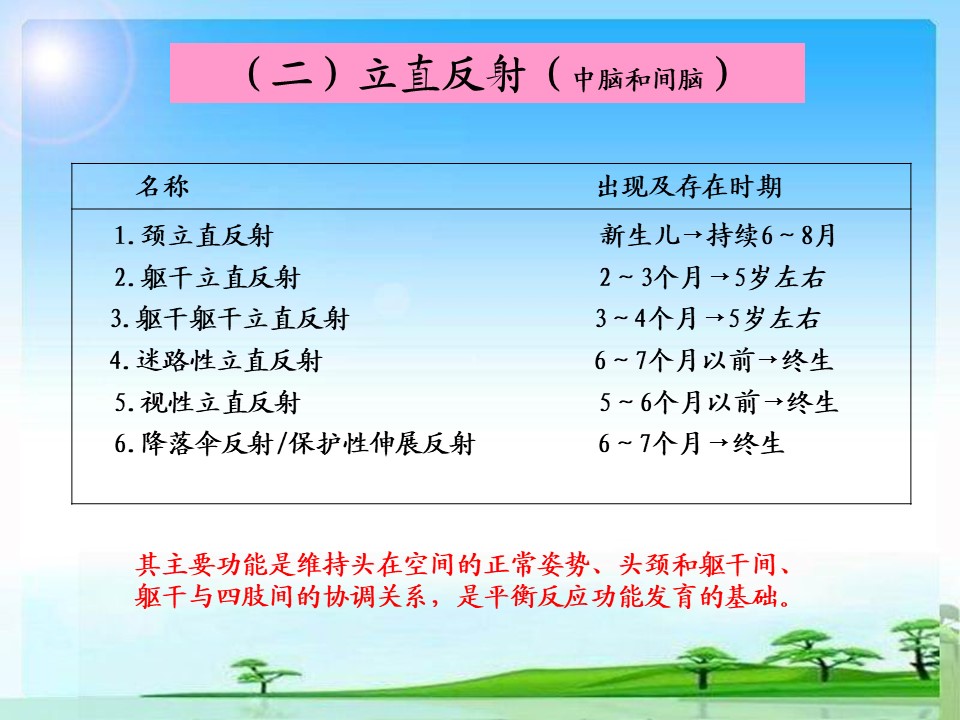 （二）立直反射（中脑和间脑）

| 名称 | 出现及存在时期 |
|---|---|
| 1.颈立直反射 | 新生儿→持续6～8月 |
| 2.躯干立直反射 | 2～3个月→5岁左右 |
| 3.躯干躯干立直反射 | 3～4个月→5岁左右 |
| 4.迷路性立直反射 | 6～7个月以前→终生 |
| 5.视性立直反射 | 5～6个月以前→终生 |
| 6.降落伞反射/保护性伸展反射 | 6～7个月→终生 |

其主要功能是维持头在空间的正常姿势、头颈和躯干间、躯干与四肢间的协调关系，是平衡反应功能发育的基础。